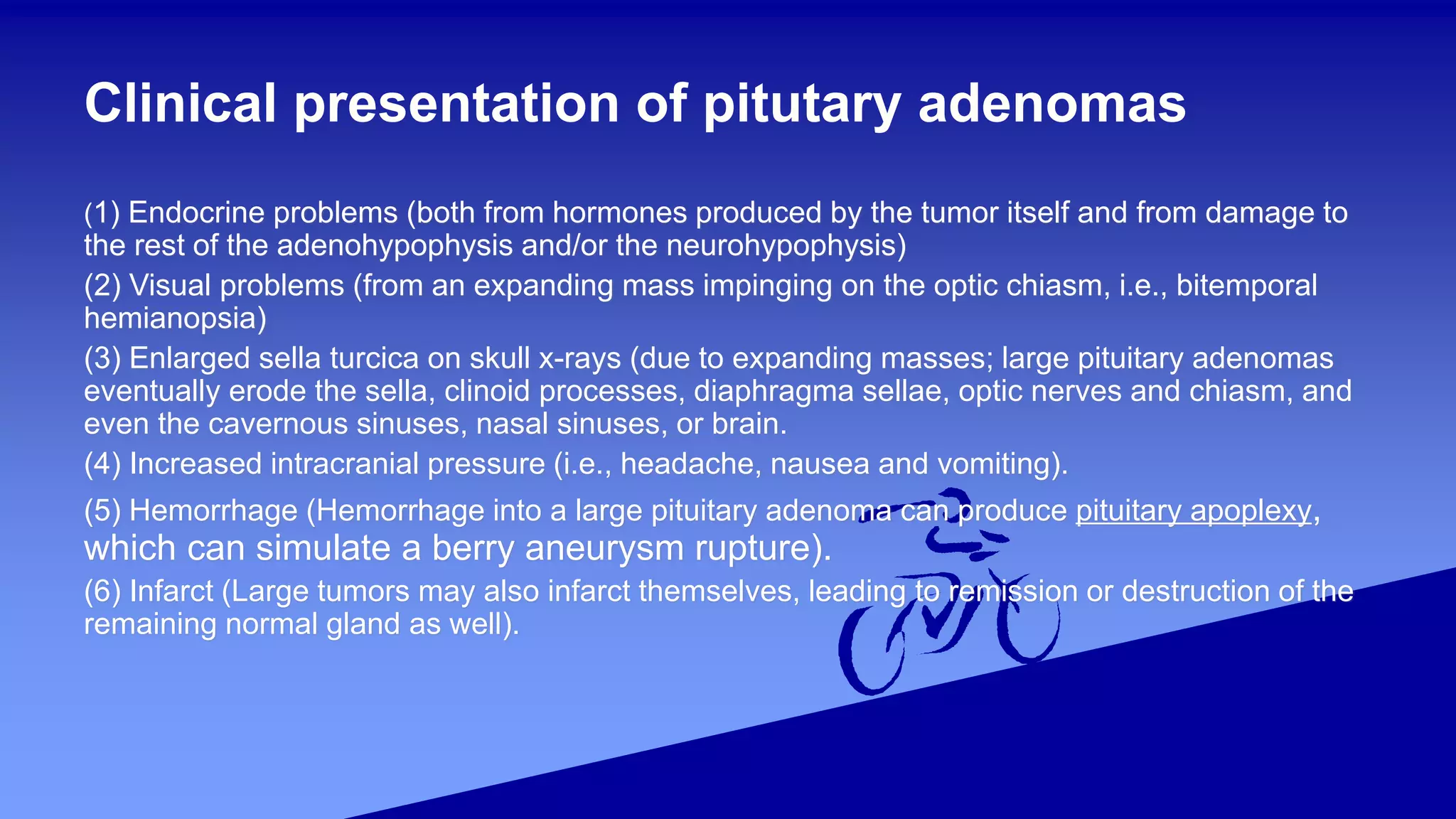 Clinical presentation of pitutary adenomas

(1) Endocrine problems (both from hormones produced by the tumor itself and from damage to the rest of the adenohypophysis and/or the neurohypophysis)

(2) Visual problems (from an expanding mass impinging on the optic chiasm, i.e., bitemporal hemianopsia)

(3) Enlarged sella turcica on skull x-rays (due to expanding masses; large pituitary adenomas eventually erode the sella, clinoid processes, diaphragma sellae, optic nerves and chiasm, and even the cavernous sinuses, nasal sinuses, or brain.

(4) Increased intracranial pressure (i.e., headache, nausea and vomiting).

(5) Hemorrhage (Hemorrhage into a large pituitary adenoma can produce pituitary apoplexy, which can simulate a berry aneurysm rupture).

(6) Infarct (Large tumors may also infarct themselves, leading to remission or destruction of the remaining normal gland as well).